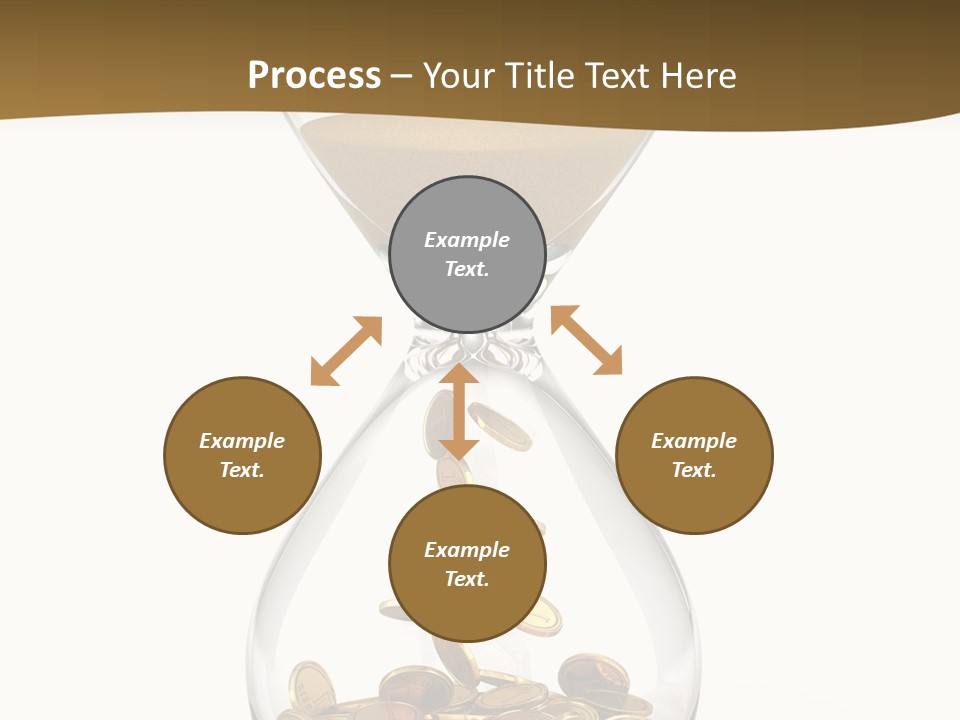 Process – Your Title Text Here

Example Text.

Example Text.

Example Text.

Example Text.